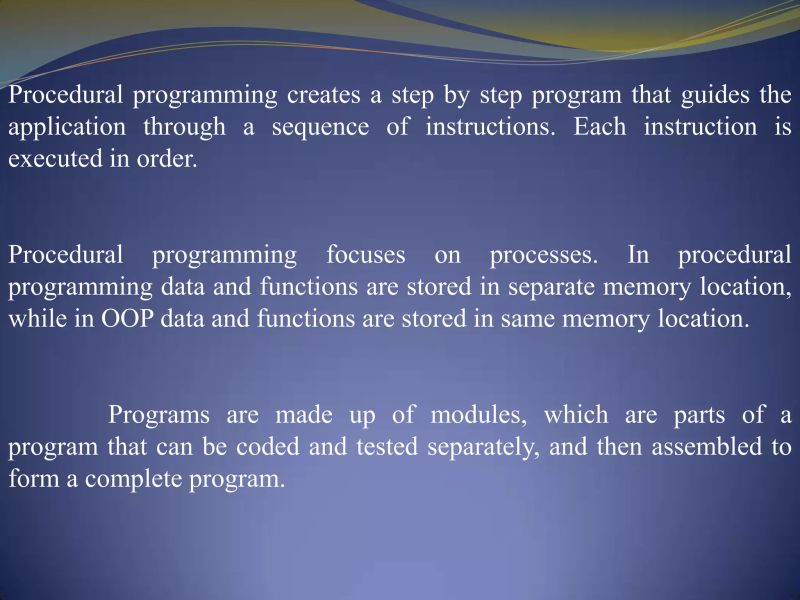 Procedural programming creates a step by step program that guides the application through a sequence of instructions. Each instruction is executed in order.

Procedural programming focuses on processes. In procedural programming data and functions are stored in separate memory location, while in OOP data and functions are stored in same memory location.

Programs are made up of modules, which are parts of a program that can be coded and tested separately, and then assembled to form a complete program.